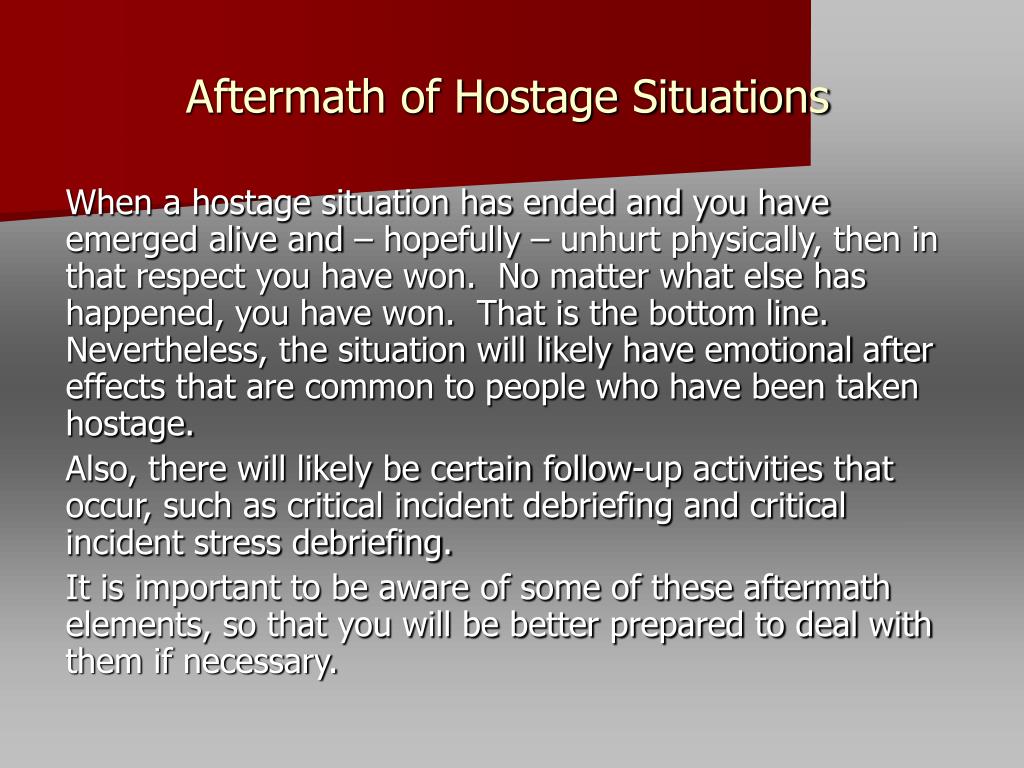 Aftermath of Hostage Situations

When a hostage situation has ended and you have emerged alive and – hopefully – unhurt physically, then in that respect you have won.  No matter what else has happened, you have won.  That is the bottom line.  Nevertheless, the situation will likely have emotional after effects that are common to people who have been taken hostage.

Also, there will likely be certain follow-up activities that occur, such as critical incident debriefing and critical incident stress debriefing.

It is important to be aware of some of these aftermath elements, so that you will be better prepared to deal with them if necessary.